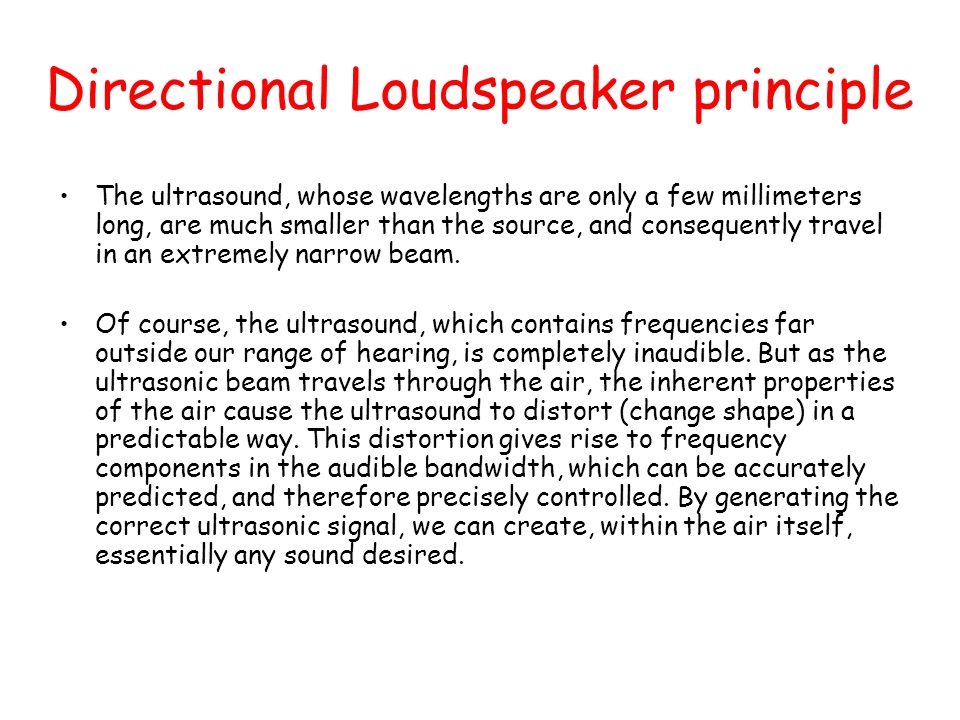 Directional Loudspeaker principle

• The ultrasound, whose wavelengths are only a few millimeters long, are much smaller than the source, and consequently travel in an extremely narrow beam.

• Of course, the ultrasound, which contains frequencies far outside our range of hearing, is completely inaudible. But as the ultrasonic beam travels through the air, the inherent properties of the air cause the ultrasound to distort (change shape) in a predictable way. This distortion gives rise to frequency components in the audible bandwidth, which can be accurately predicted, and therefore precisely controlled. By generating the correct ultrasonic signal, we can create, within the air itself, essentially any sound desired.